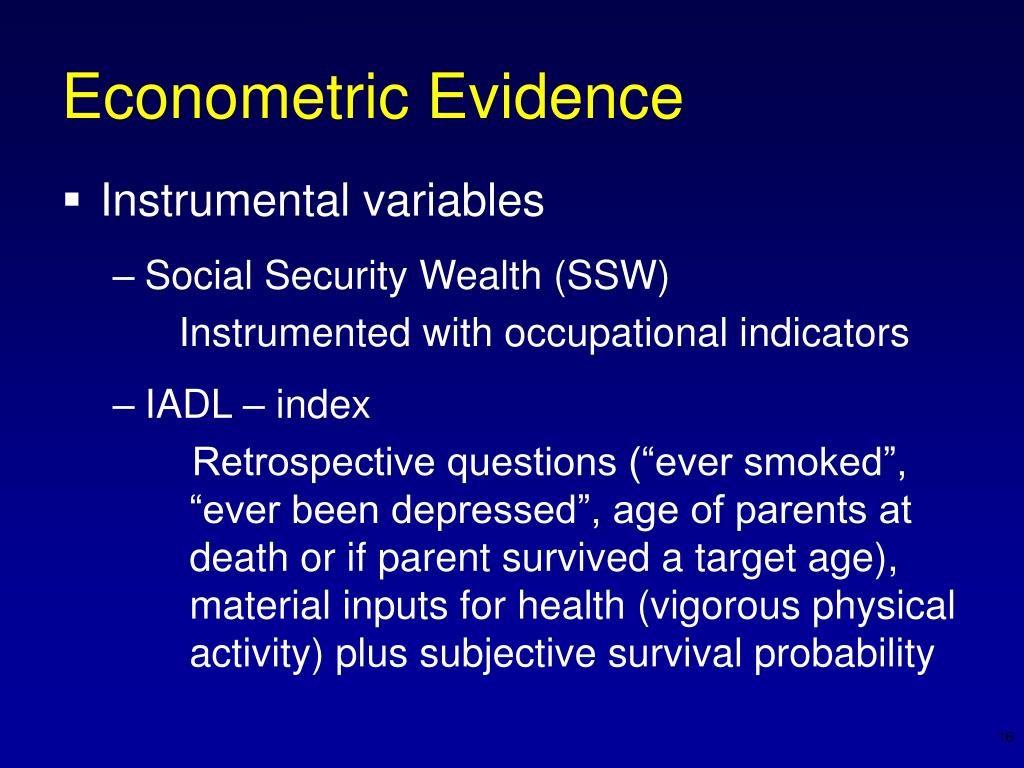 Econometric Evidence

▪ Instrumental variables

– Social Security Wealth (SSW)

Instrumented with occupational indicators

– IADL – index

Retrospective questions (“ever smoked”, “ever been depressed”, age of parents at death or if parent survived a target age), material inputs for health (vigorous physical activity) plus subjective survival probability

16